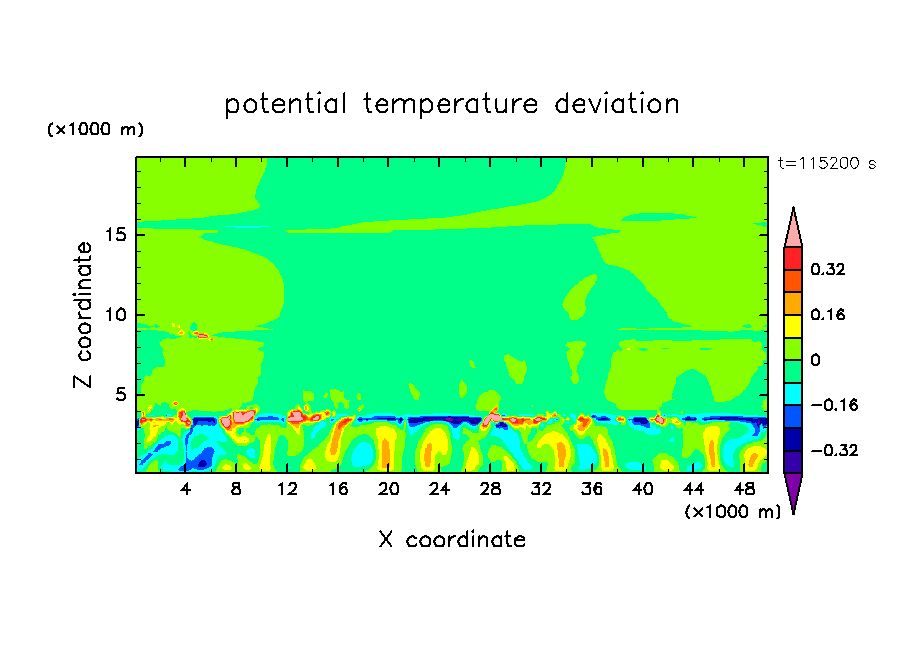 potential temperature deviation

(×1000 m)

t=115200 s

Z coordinate

15
10
5

4 8 12 16 20 24 28 32 36 40 44 48

(×1000 m)

X coordinate

0.32
0.16
0
−0.16
−0.32